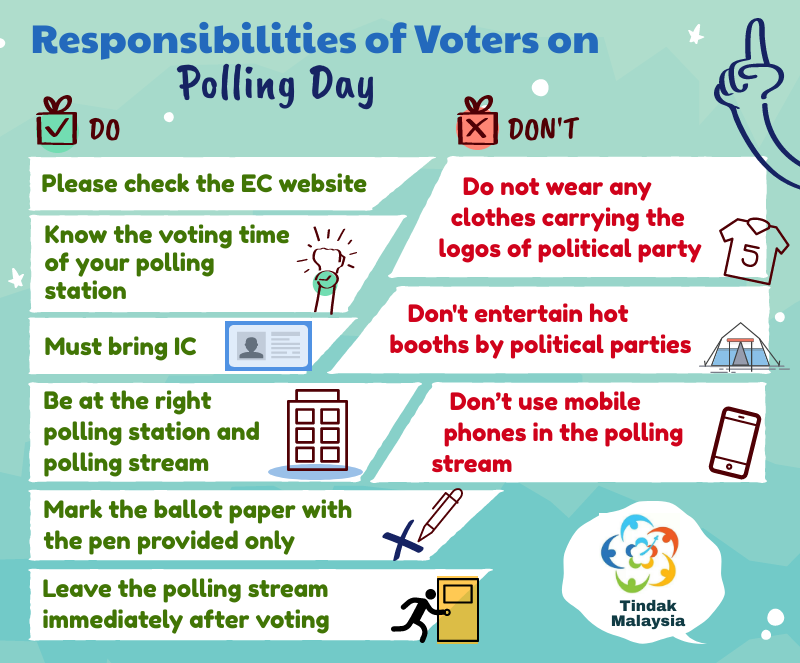 Responsibilities of Voters on Polling Day

DO

Please check the EC website

Know the voting time of your polling station

Must bring IC

Be at the right polling station and polling stream

Mark the ballot paper with the pen provided only

Leave the polling stream immediately after voting

DON'T

Do not wear any clothes carrying the logos of political party

5

Don't entertain hot booths by political parties

Don't use mobile phones in the polling stream

Tindak Malaysia